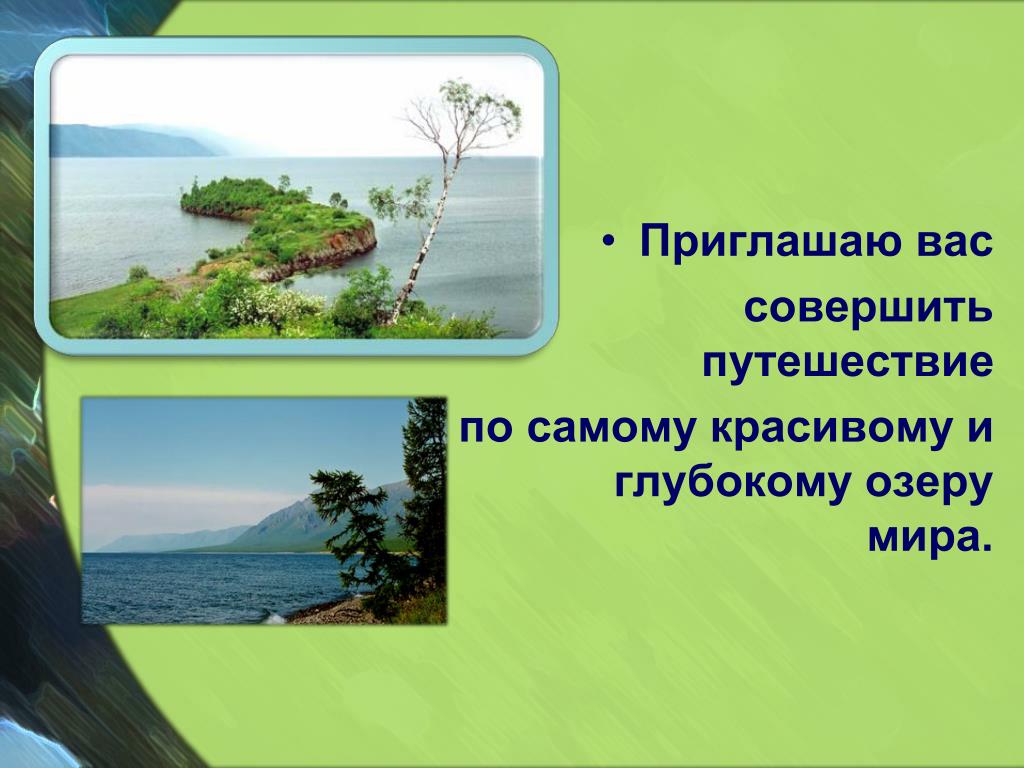 • Приглашаю вас совершить путешествие по самому красивому и глубокому озеру мира.